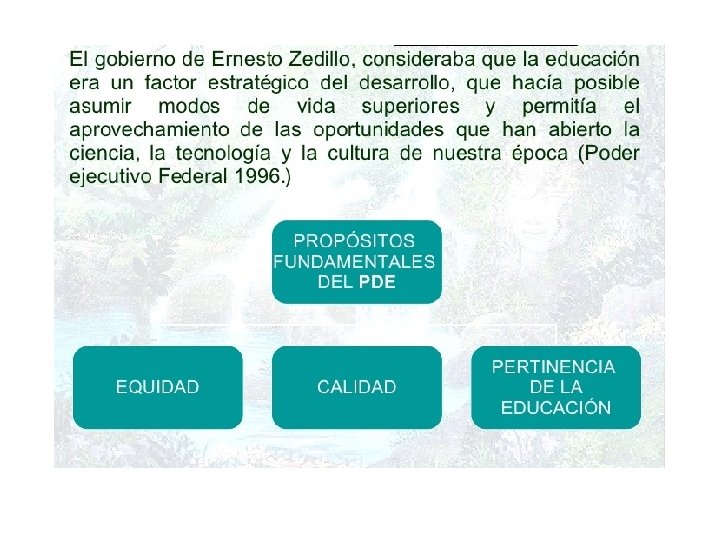 El gobierno de Ernesto Zedillo, consideraba que la educación era un factor estratégico del desarrollo, que hacía posible asumir modos de vida superiores y permitía el aprovechamiento de las oportunidades que han abierto la ciencia, la tecnología y la cultura de nuestra época (Poder ejecutivo Federal 1996.)

PROPÓSITOS FUNDAMENTALES DEL PDE

EQUIDAD

CALIDAD

PERTINENCIA DE LA EDUCACIÓN